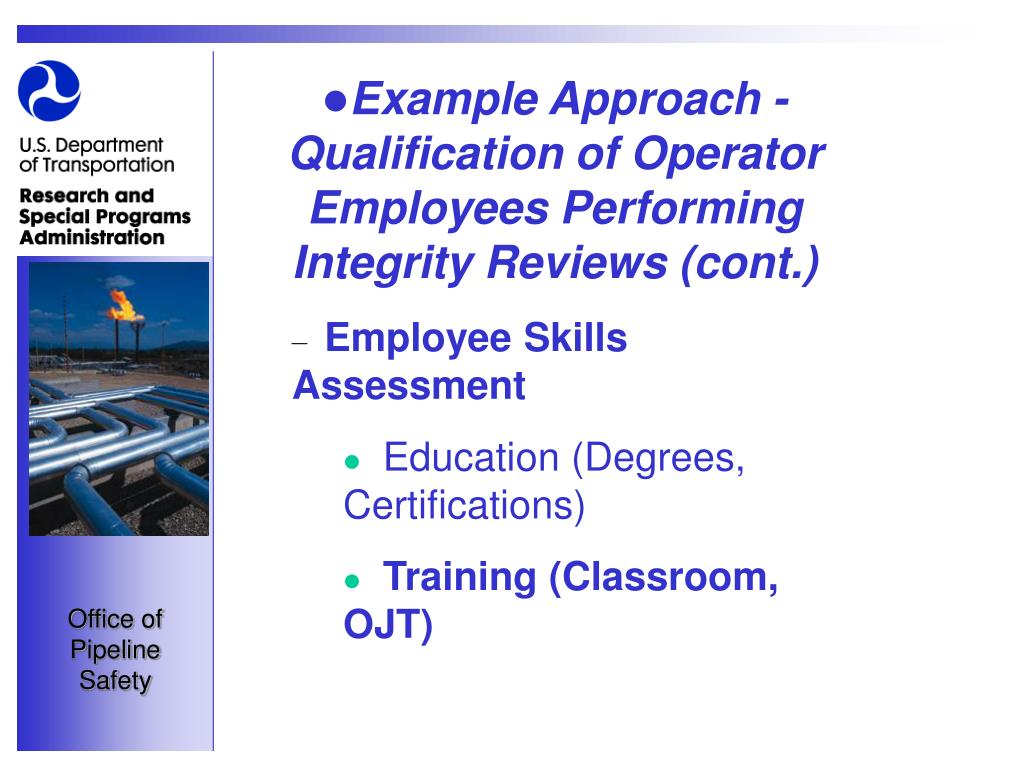 U.S. Department of Transportation

Research and Special Programs Administration

Office of Pipeline Safety

●Example Approach - Qualification of Operator Employees Performing Integrity Reviews (cont.)

– Employee Skills Assessment

● Education (Degrees, Certifications)

● Training (Classroom, OJT)